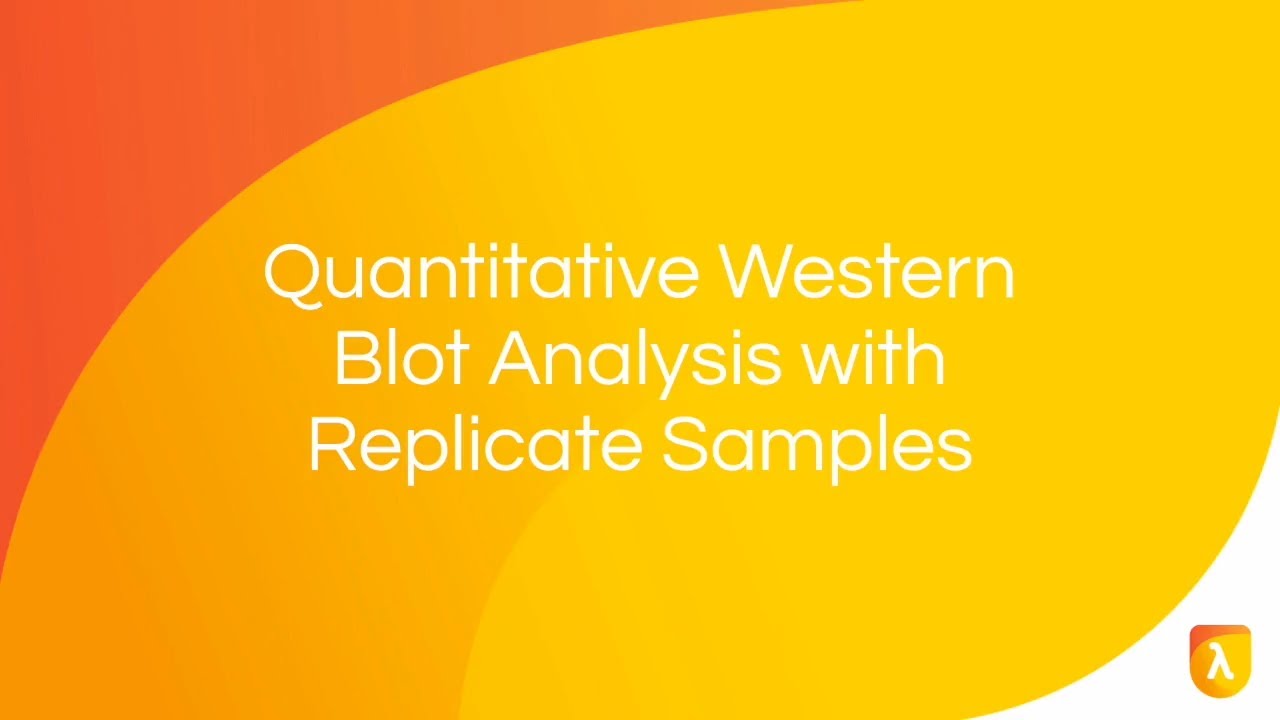 Quantitative Western Blot Analysis with Replicate Samples

λ